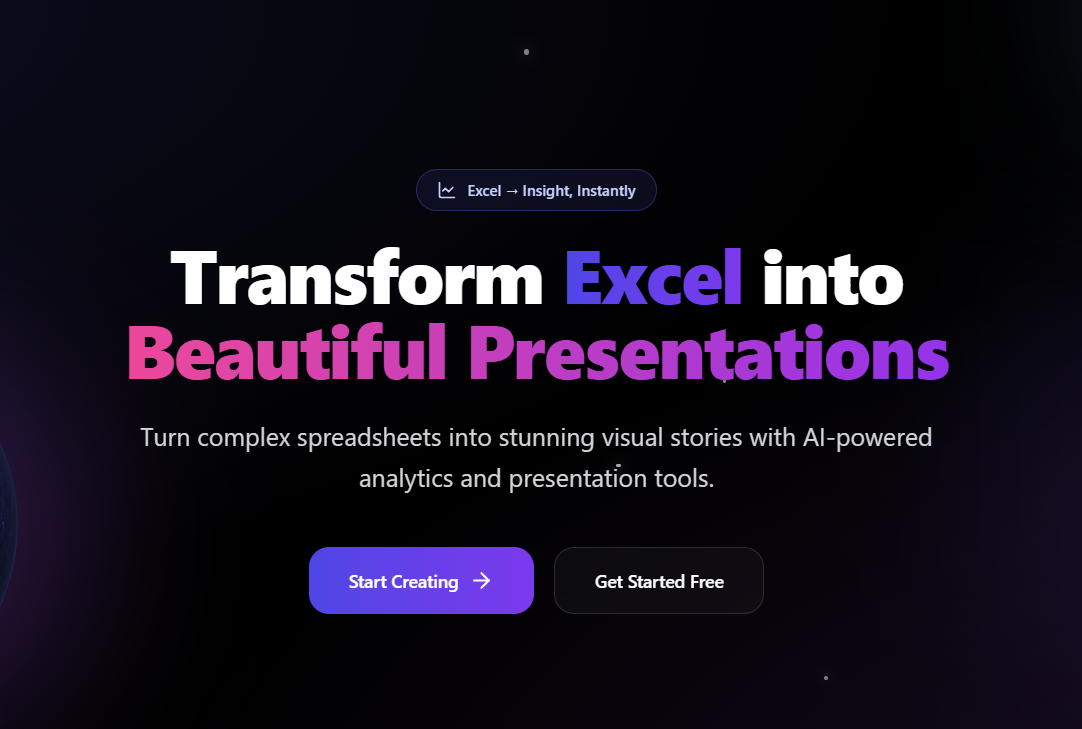 Excel → Insight, Instantly

Transform Excel into Beautiful Presentations

Turn complex spreadsheets into stunning visual stories with AI-powered analytics and presentation tools.

Start Creating →

Get Started Free